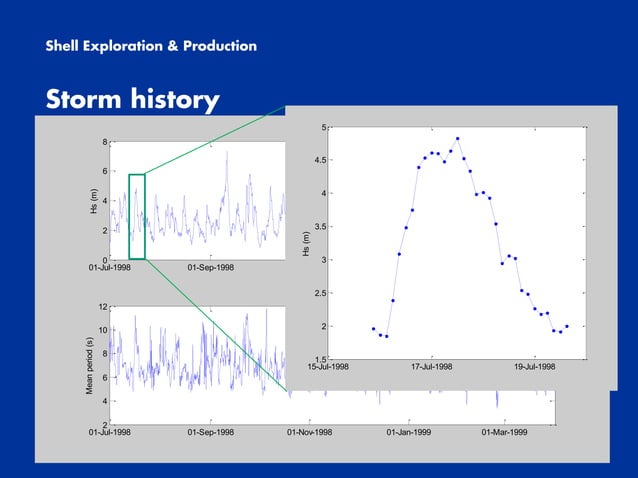 Shell Exploration & Production

Storm history

8
6
4
2
0
Hs (m)
01-Jul-1998
01-Sep-1998

12
10
8
6
4
2
Mean period (s)
01-Jul-1998
01-Sep-1998
01-Nov-1998
01-Jan-1999
01-Mar-1999

5
4.5
4
3.5
3
2.5
2
1.5
Hs (m)
15-Jul-1998
17-Jul-1998
19-Jul-1998